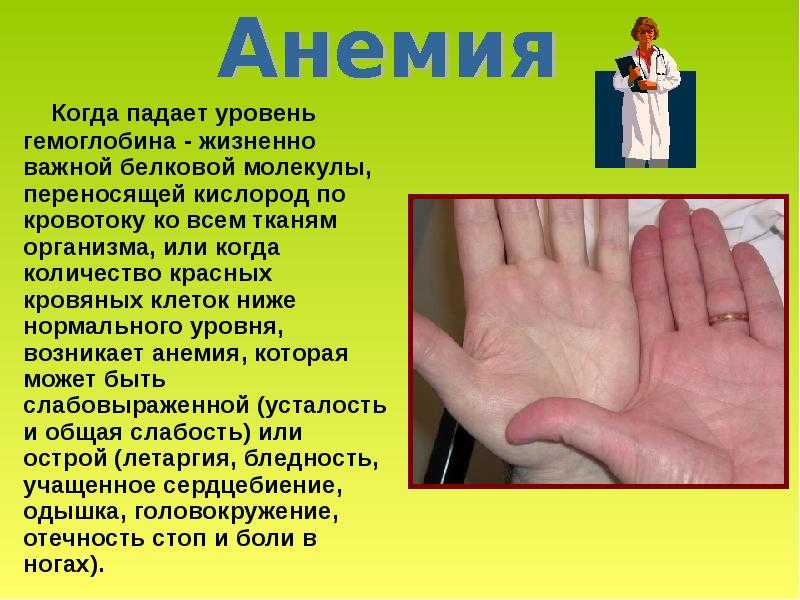 Анемия

Когда падает уровень гемоглобина - жизненно важной белковой молекулы, переносящей кислород по кровотоку ко всем тканям организма, или когда количество красных кровяных клеток ниже нормального уровня, возникает анемия, которая может быть слабовыраженной (усталость и общая слабость) или острой (летаргия, бледность, учащенное сердцебиение, одышка, головокружение, отечность стоп и боли в ногах).